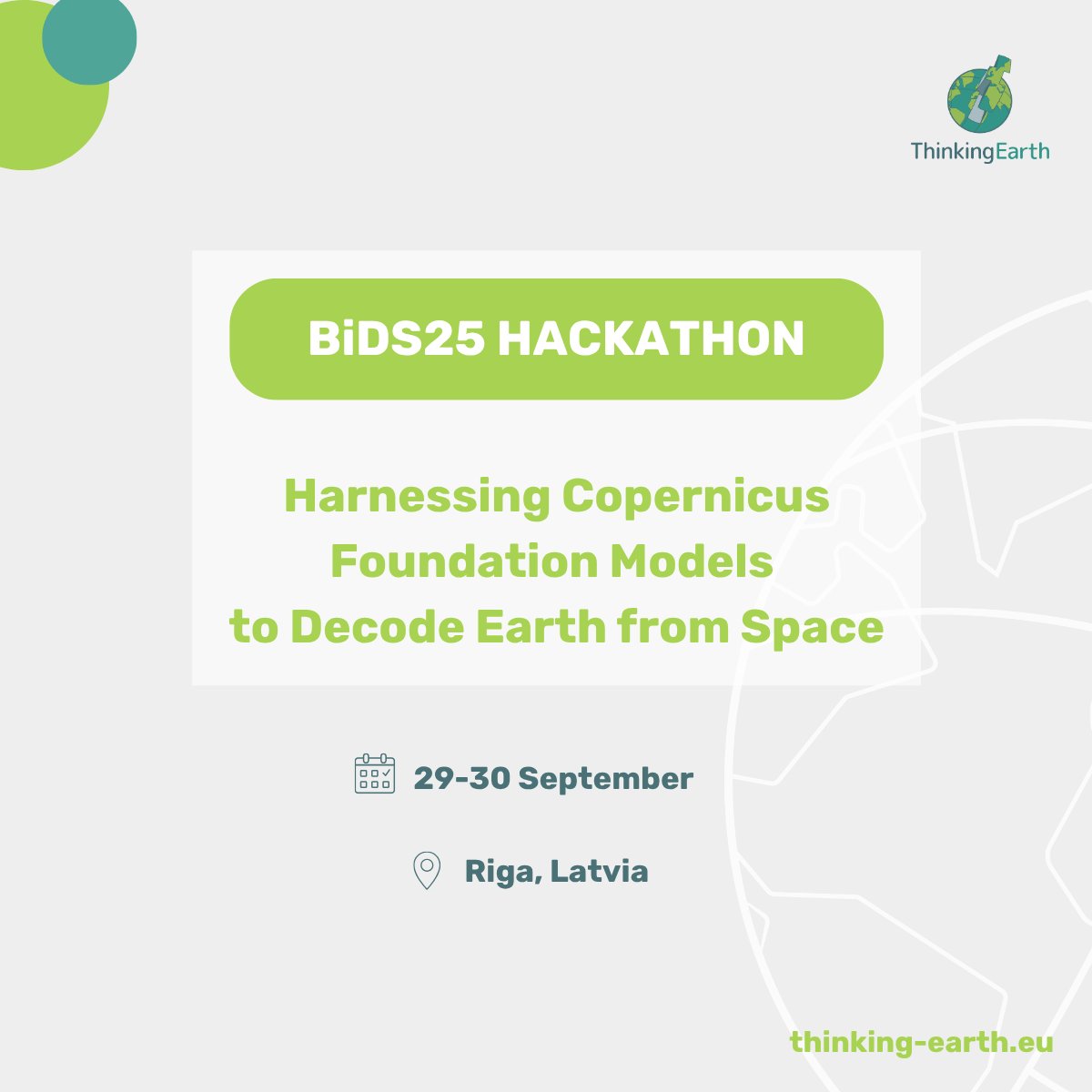 ThinkingEarth

BiDS25 HACKATHON

Harnessing Copernicus Foundation Models to Decode Earth from Space

29-30 September

Riga, Latvia

thinking-earth.eu